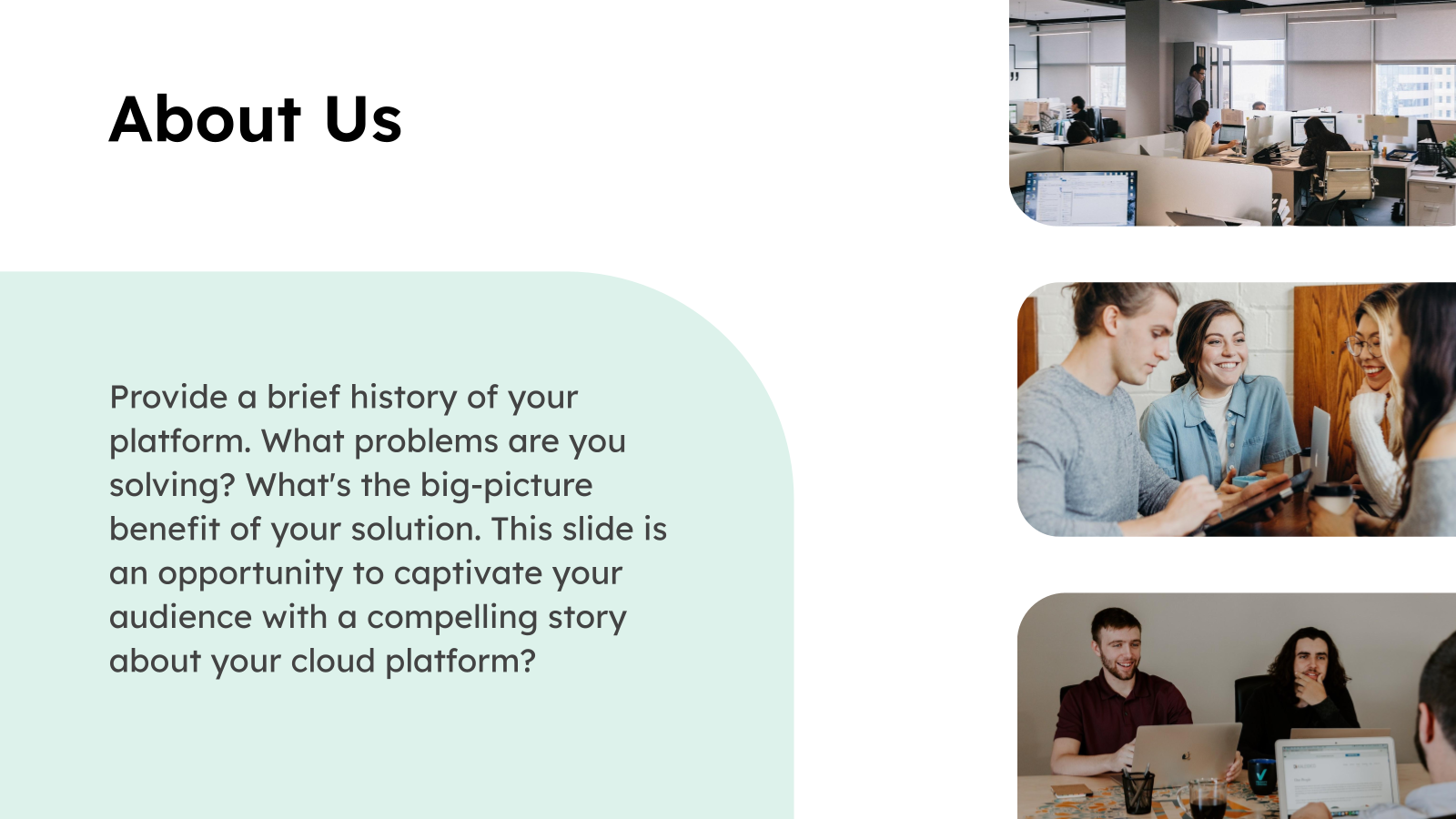 About Us

Provide a brief history of your platform. What problems are you solving? What's the big-picture benefit of your solution. This slide is an opportunity to captivate your audience with a compelling story about your cloud platform?